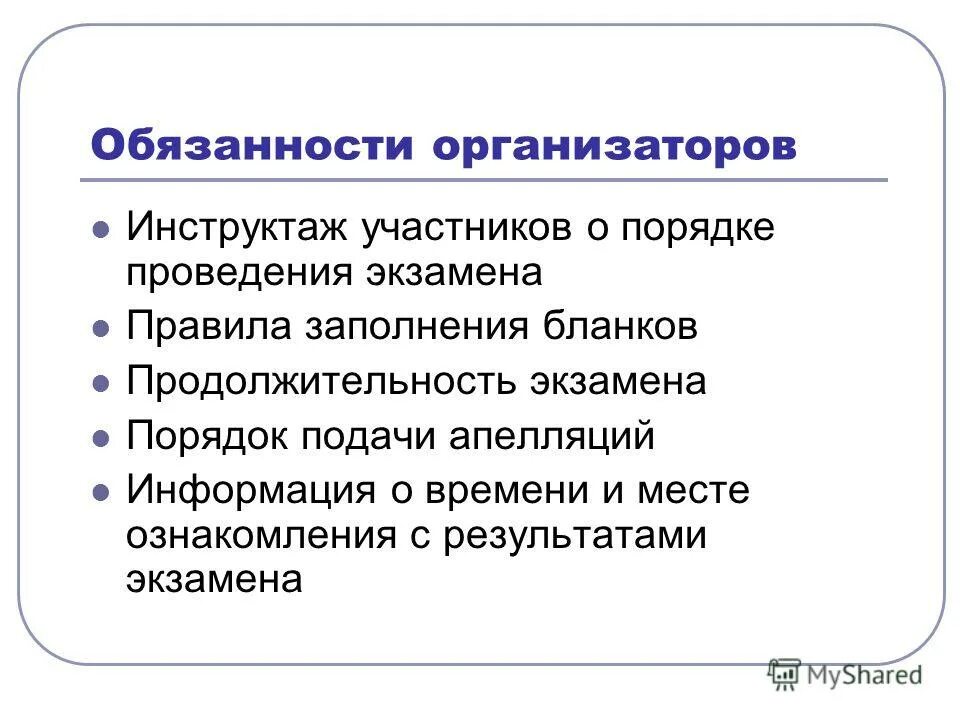 Обязанности организаторов

- Инструктаж участников о порядке проведения экзамена
- Правила заполнения бланков
- Продолжительность экзамена
- Порядок подачи апелляций
- Информация о времени и месте ознакомления с результатами экзамена

MyShared